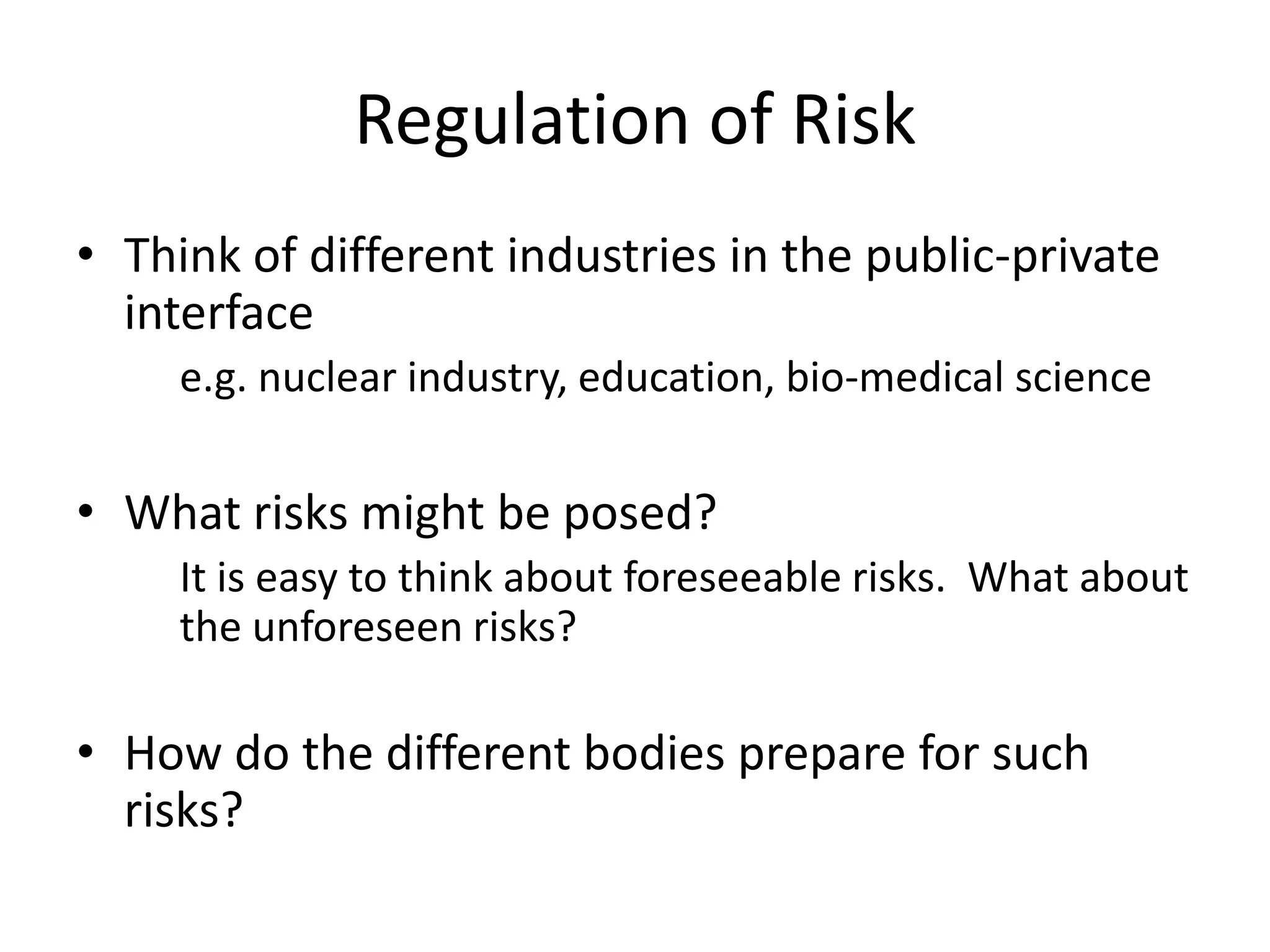 Regulation of Risk

• Think of different industries in the public-private interface

e.g. nuclear industry, education, bio-medical science

• What risks might be posed?

It is easy to think about foreseeable risks. What about the unforeseen risks?

• How do the different bodies prepare for such risks?